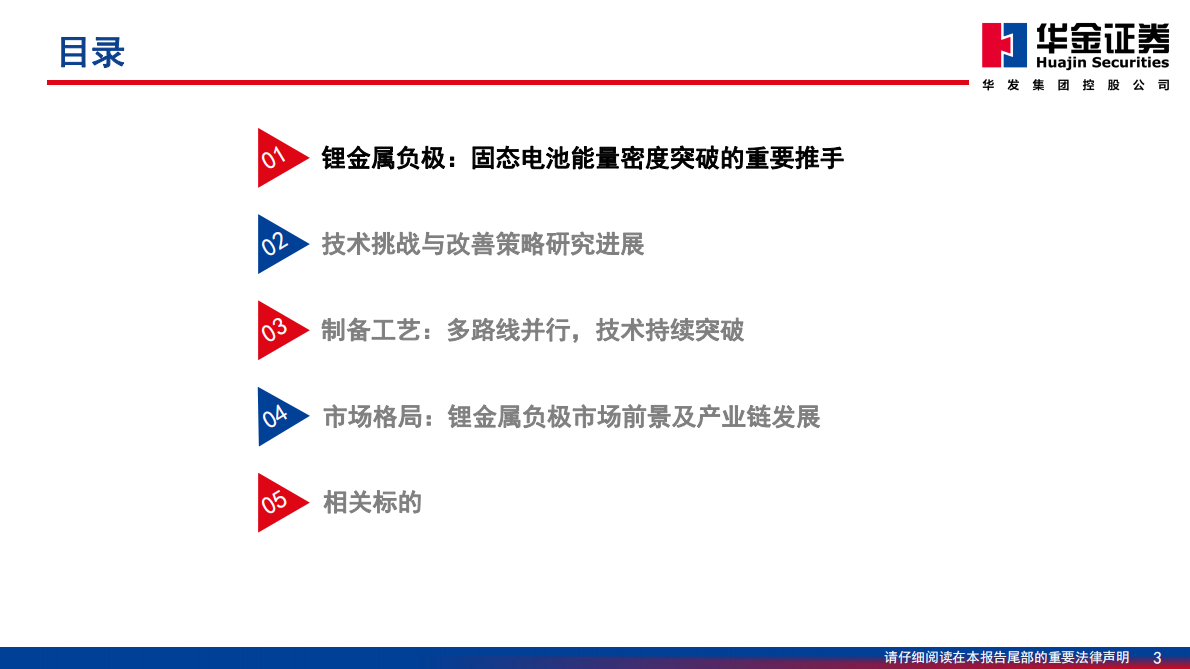 目录

华金证券
Huajin Securities
华发集团控股公司

01 锂金属负极：固态电池能量密度突破的重要推手

02 技术挑战与改善策略研究进展

03 制备工艺：多路线并行，技术持续突破

04 市场格局：锂金属负极市场前景及产业链发展

05 相关标的

请仔细阅读在本报告尾部的重要法律声明 3